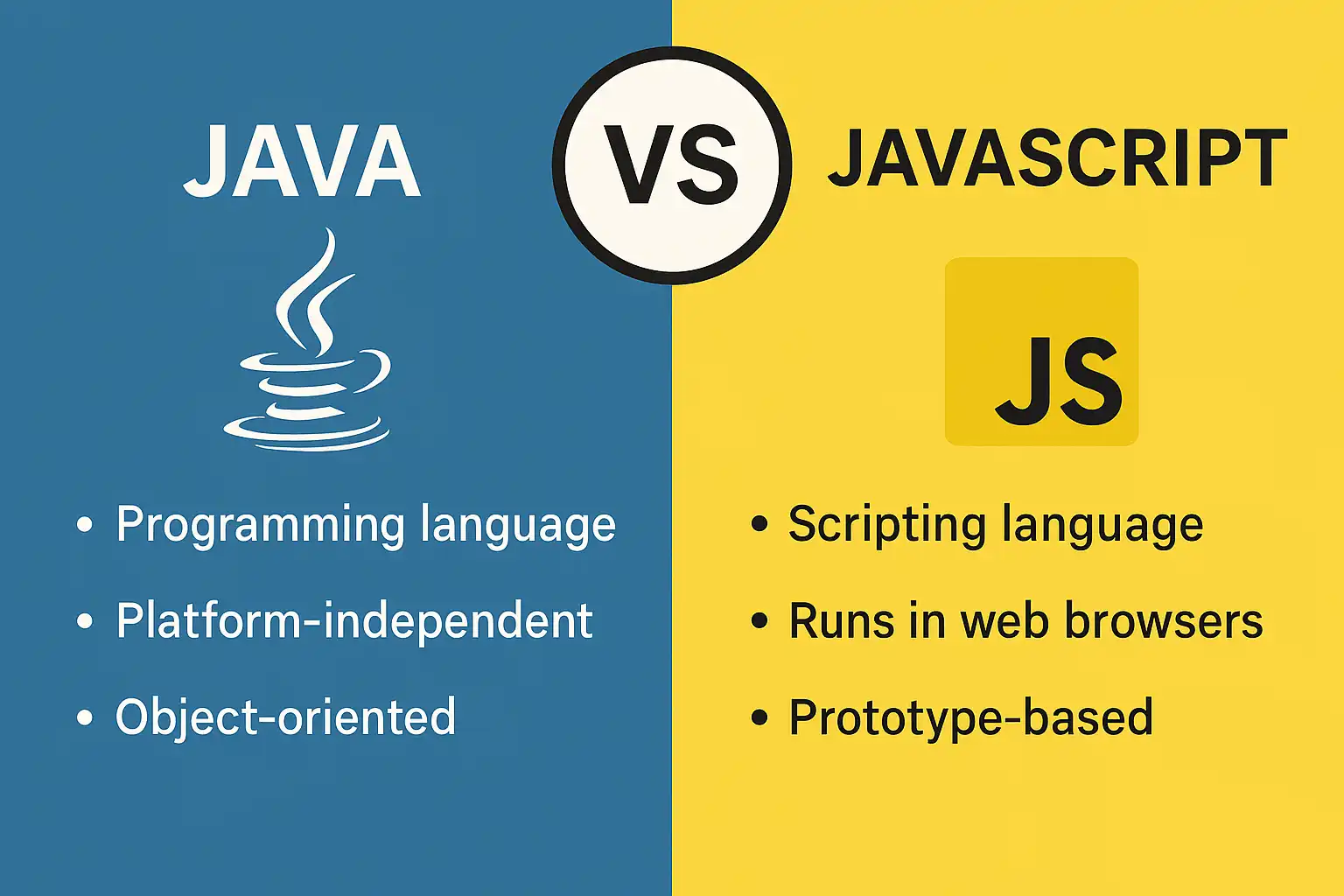 JAVA

VS

JAVASCRIPT

JS

• Programming language
• Platform-independent
• Object-oriented

• Scripting language
• Runs in web browsers
• Prototype-based